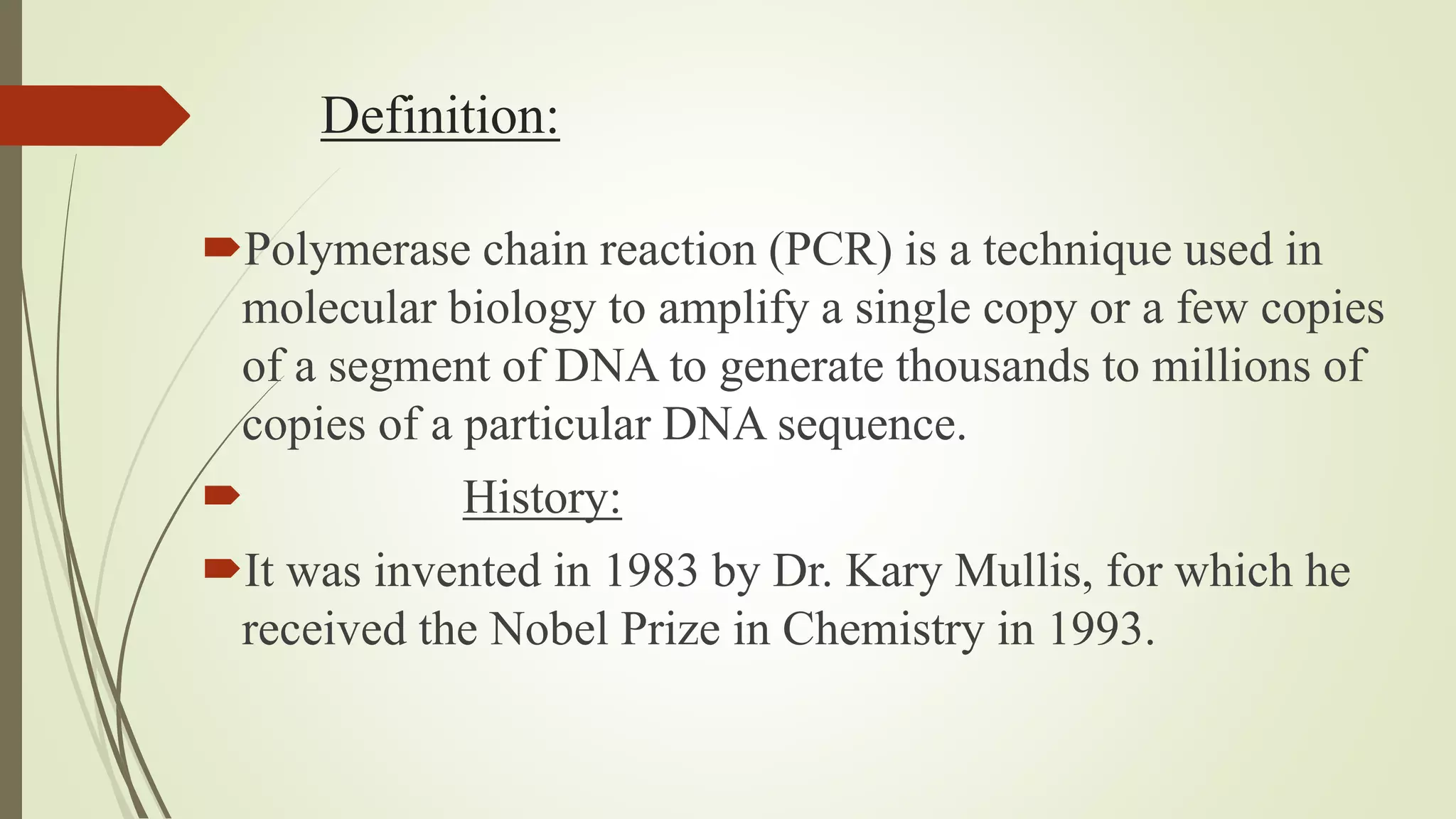 Definition:

Polymerase chain reaction (PCR) is a technique used in molecular biology to amplify a single copy or a few copies of a segment of DNA to generate thousands to millions of copies of a particular DNA sequence.

History:

It was invented in 1983 by Dr. Kary Mullis, for which he received the Nobel Prize in Chemistry in 1993.